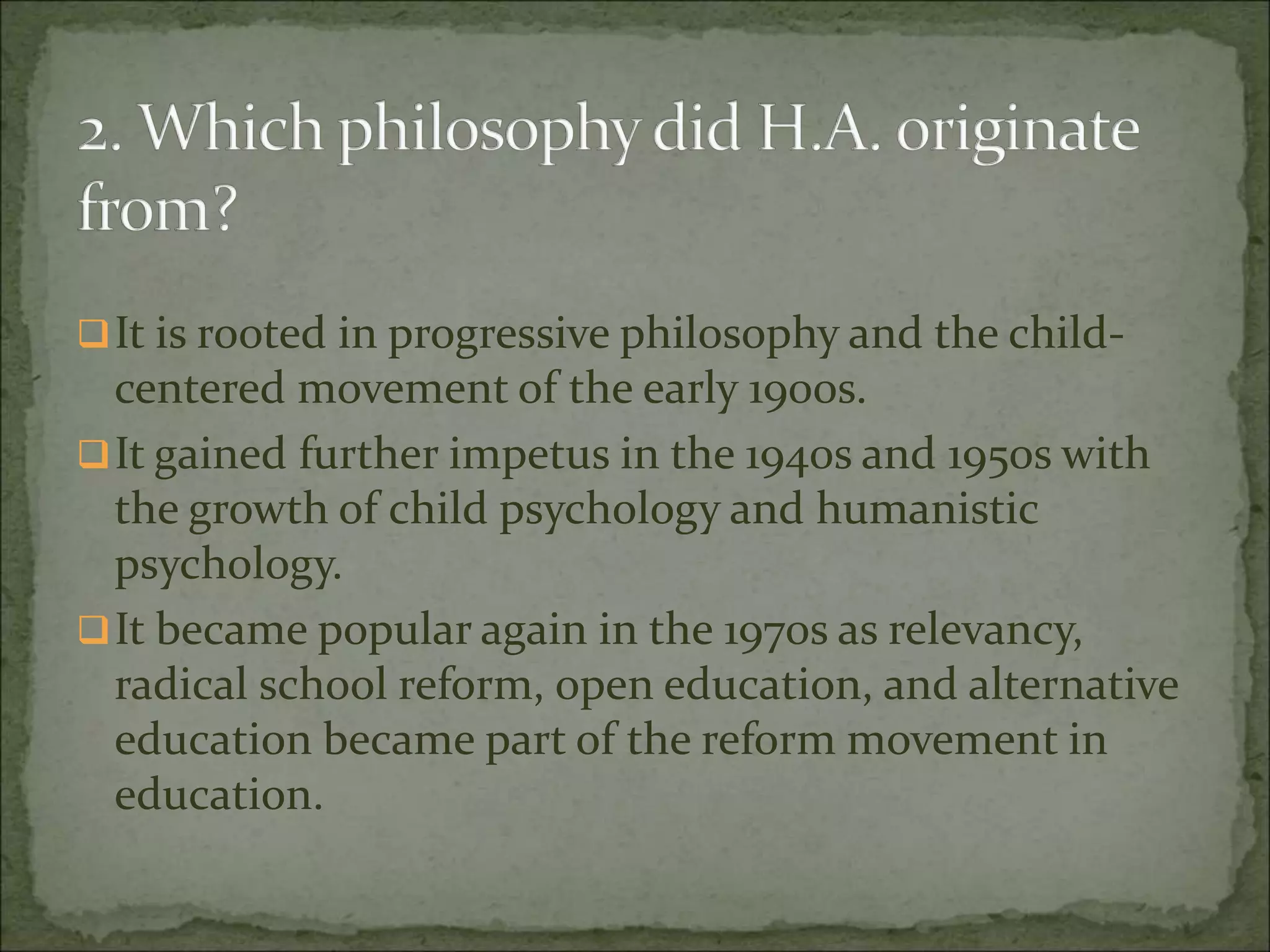 2. Which philosophy did H.A. originate from?

❑ It is rooted in progressive philosophy and the child-centered movement of the early 1900s.

❑ It gained further impetus in the 1940s and 1950s with the growth of child psychology and humanistic psychology.

❑ It became popular again in the 1970s as relevancy, radical school reform, open education, and alternative education became part of the reform movement in education.